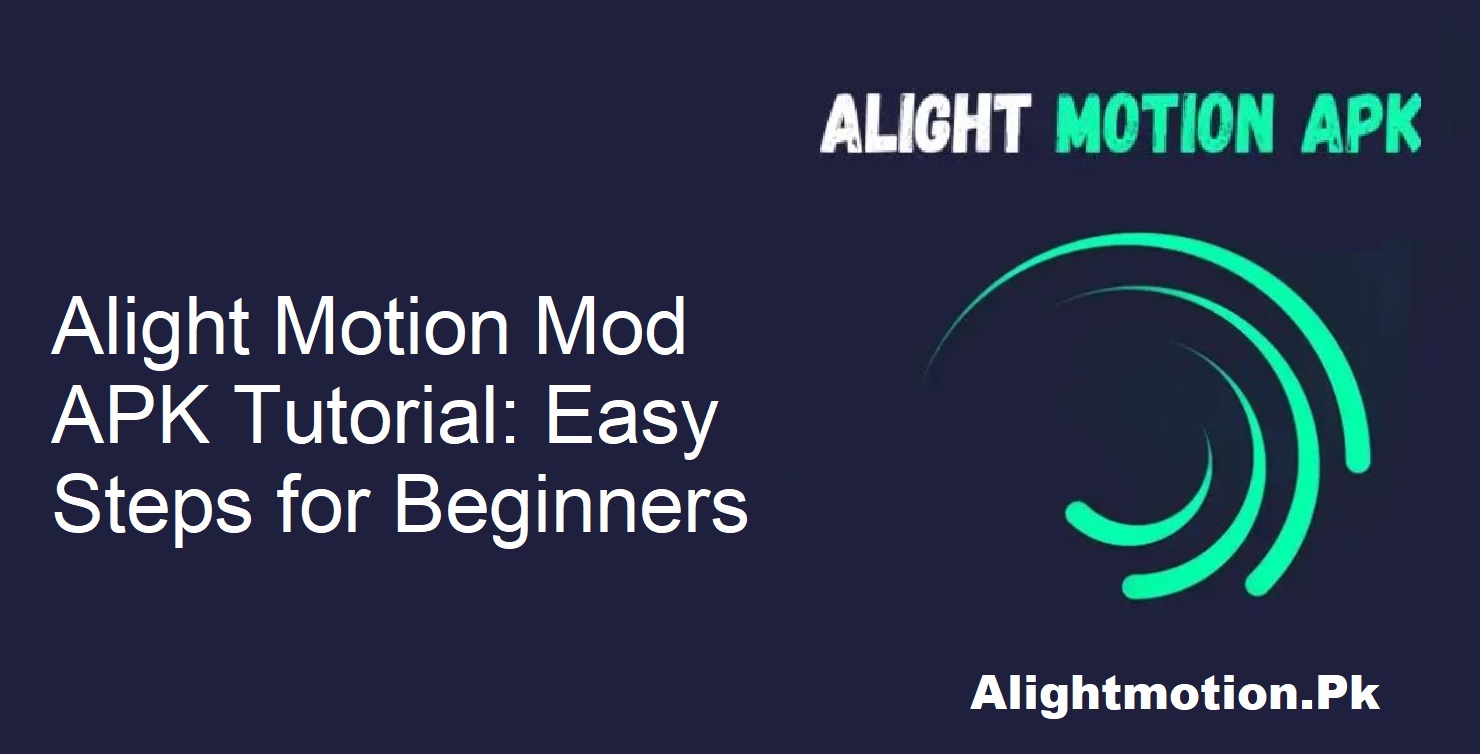 ALIGHT MOTION APK

Alight Motion Mod APK Tutorial: Easy Steps for Beginners

Alightmotion.Pk